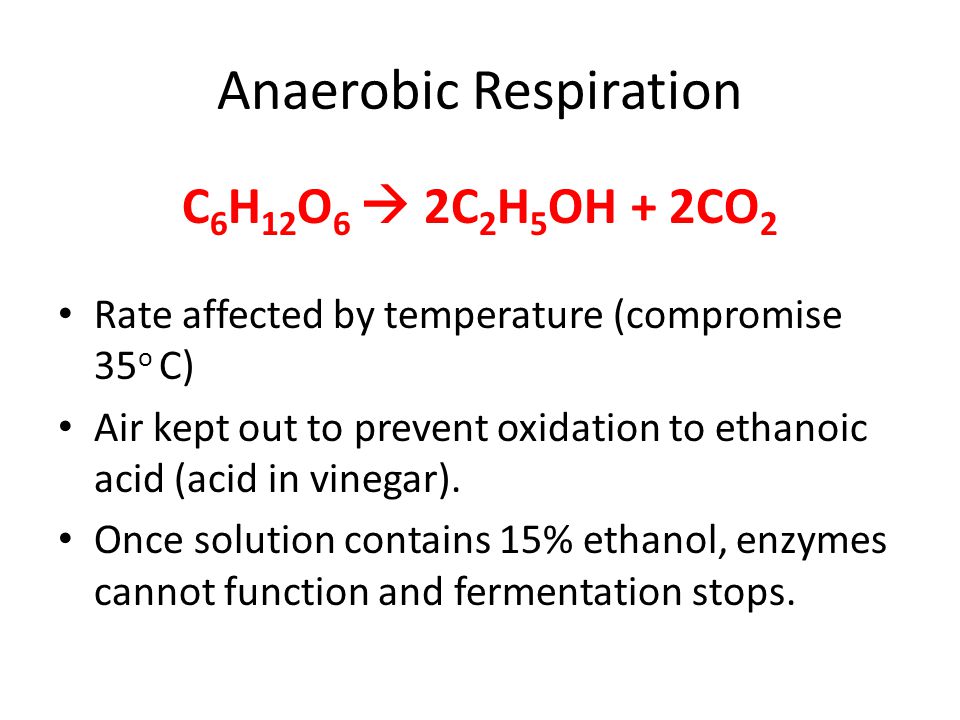 Anaerobic Respiration

$C_6H_{12}O_6 \rightarrow 2C_2H_5OH + 2CO_2$

• Rate affected by temperature (compromise $35^o$ C)

• Air kept out to prevent oxidation to ethanoic acid (acid in vinegar).

• Once solution contains 15% ethanol, enzymes cannot function and fermentation stops.